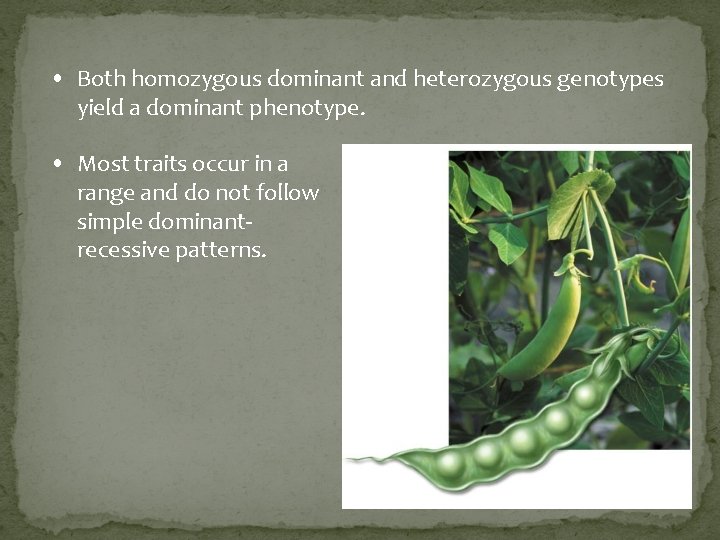 • Both homozygous dominant and heterozygous genotypes yield a dominant phenotype.

• Most traits occur in a range and do not follow simple dominant-recessive patterns.